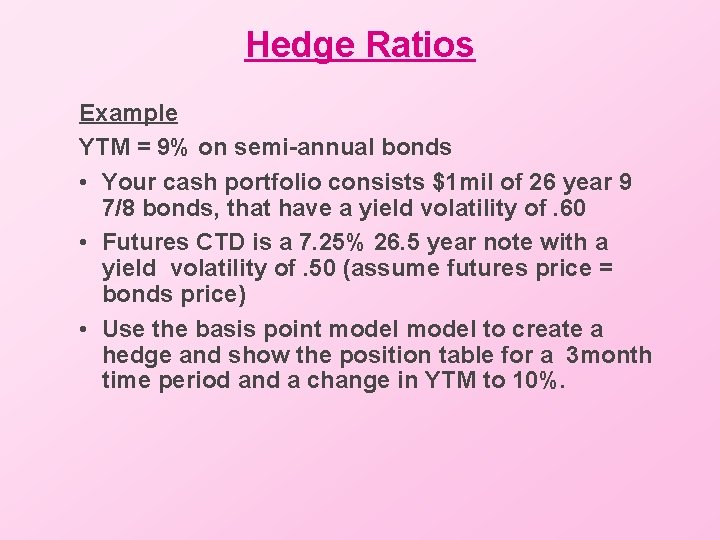 Hedge Ratios

Example

YTM = 9% on semi-annual bonds

• Your cash portfolio consists $1mil of 26 year 9 7/8 bonds, that have a yield volatility of .60

• Futures CTD is a 7.25% 26.5 year note with a yield volatility of .50 (assume futures price = bonds price)

• Use the basis point model model to create a hedge and show the position table for a 3month time period and a change in YTM to 10%.